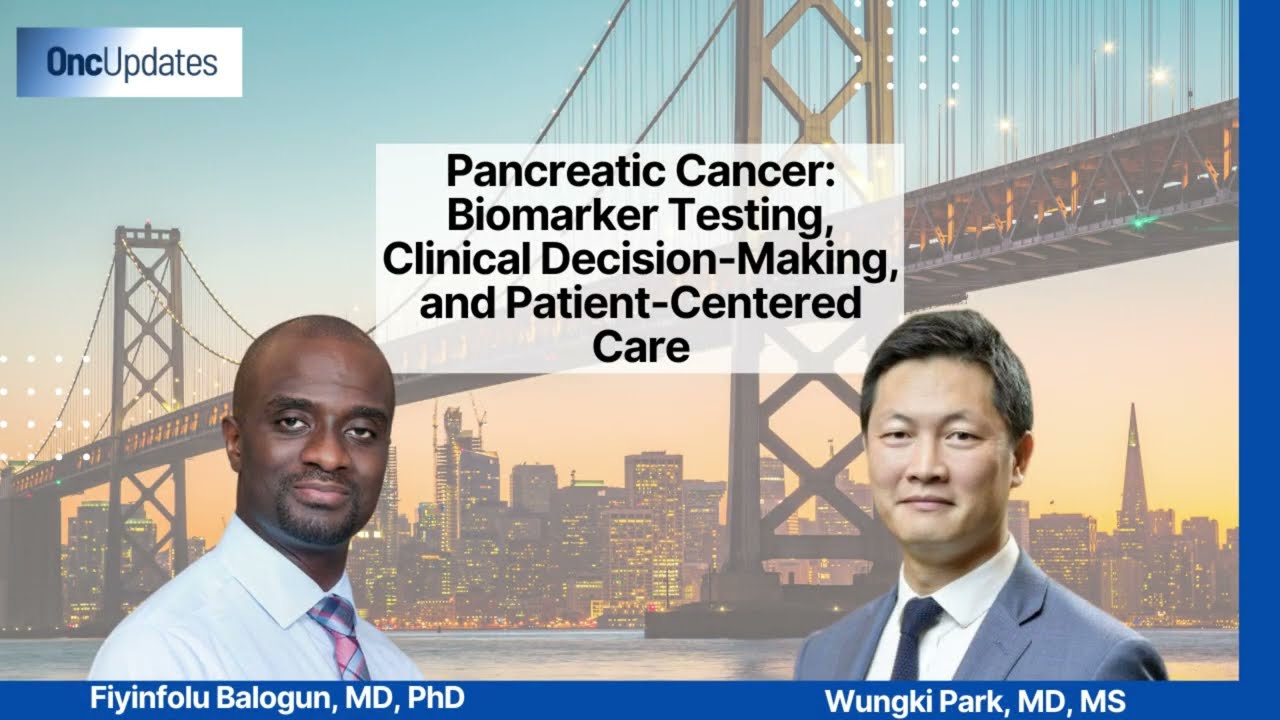 OncUpdates

Pancreatic Cancer: Biomarker Testing, Clinical Decision-Making, and Patient-Centered Care

Fiyinfolu Balogun, MD, PhD

Wungki Park, MD, MS